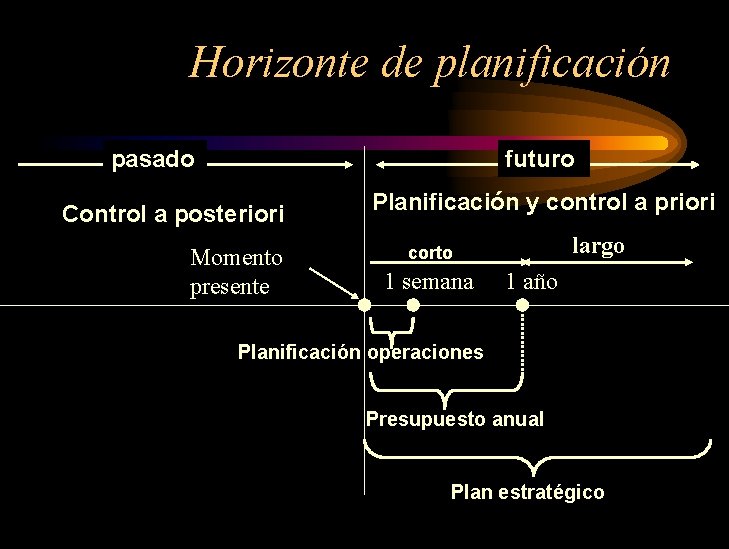 Horizonte de planificación

pasado

futuro

Control a posteriori

Planificación y control a priori

Momento presente

corto

largo

1 semana

1 año

Planificación operaciones

Presupuesto anual

Plan estratégico